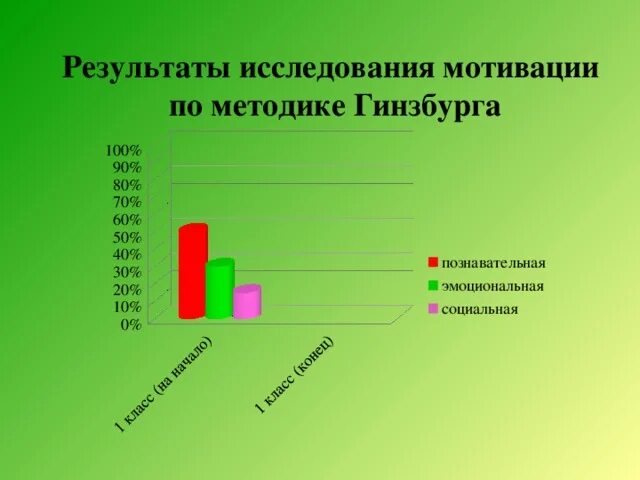 Результаты исследования мотивации по методике Гинзбурга

100%
90%
80%
70%
60%
50%
40%
30%
20%
10%
0%

1 класс (на начало)
1 класс (конец)

познавательная
эмоциональная
социальная